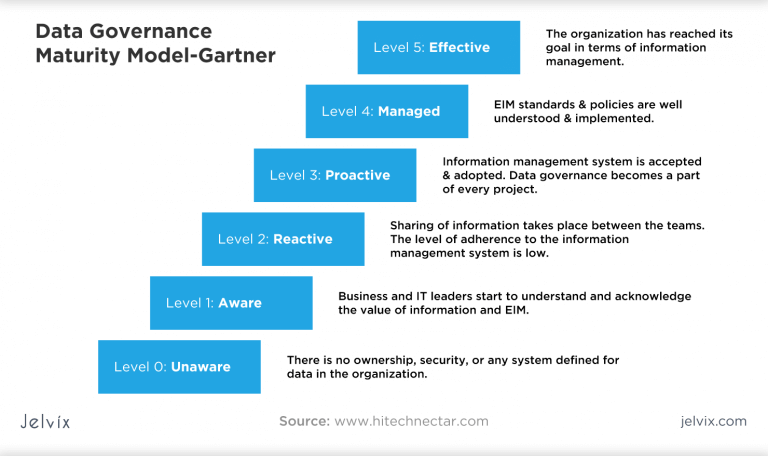 Data Governance Maturity Model-Gartner

Level 5: Effective

The organization has reached its goal in terms of information management.

Level 4: Managed

EIM standards & policies are well understood & implemented.

Level 3: Proactive

Information management system is accepted & adopted. Data governance becomes a part of every project.

Level 2: Reactive

Sharing of information takes place between the teams. The level of adherence to the information management system is low.

Level 1: Aware

Business and IT leaders start to understand and acknowledge the value of information and EIM.

Level 0: Unaware

There is no ownership, security, or any system defined for data in the organization.

Jelvix

Source: www.hitechnectar.com

jelvix.com